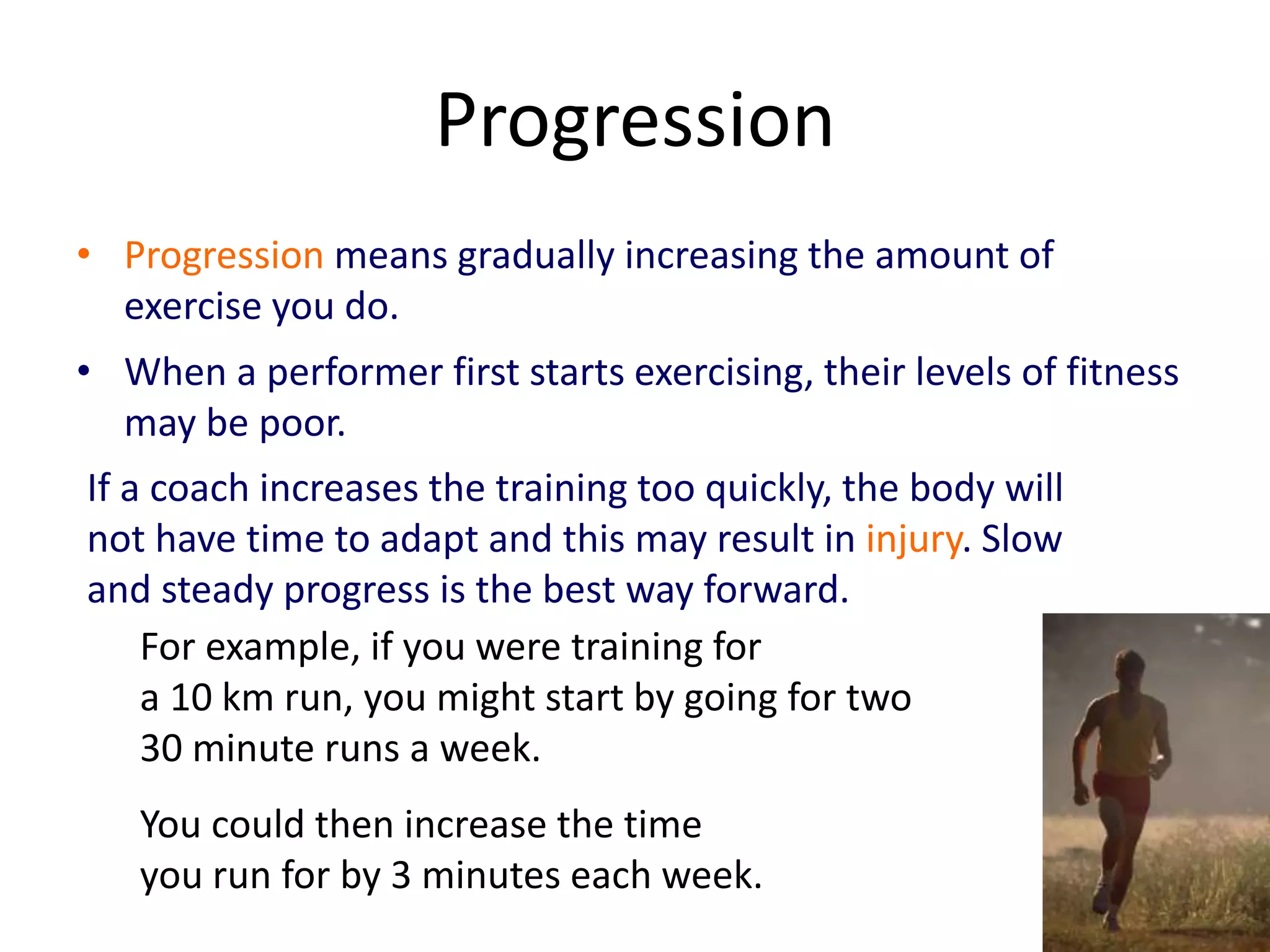 Progression

• Progression means gradually increasing the amount of exercise you do.

• When a performer first starts exercising, their levels of fitness may be poor.

If a coach increases the training too quickly, the body will not have time to adapt and this may result in injury. Slow and steady progress is the best way forward.

For example, if you were training for a 10 km run, you might start by going for two 30 minute runs a week.

You could then increase the time you run for by 3 minutes each week.